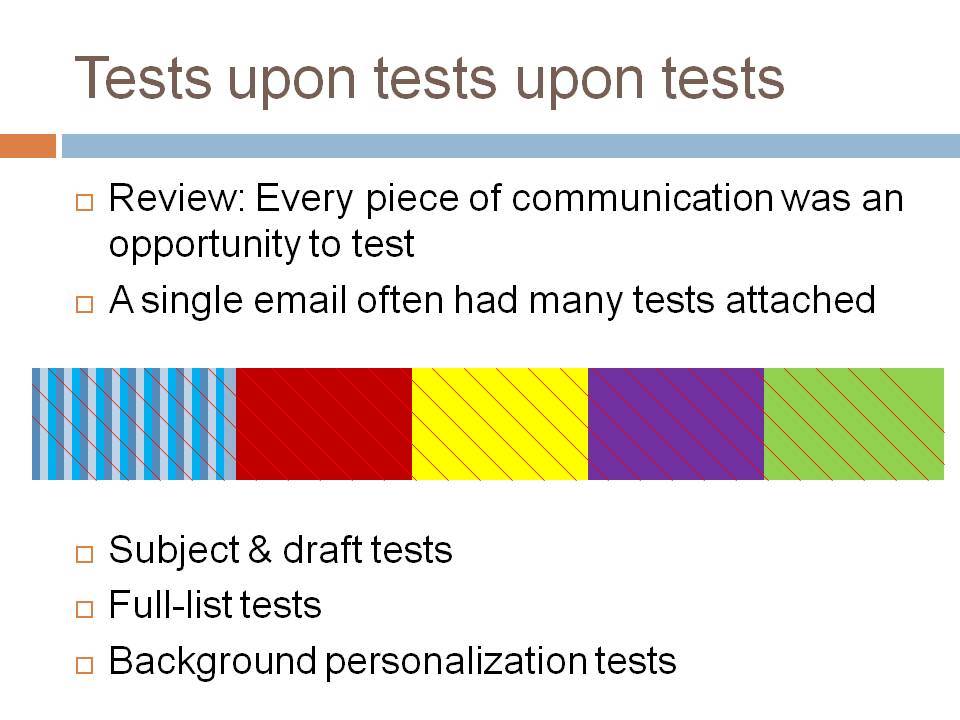 Tests upon tests upon tests

□ Review: Every piece of communication was an opportunity to test

□ A single email often had many tests attached

□ Subject & draft tests

□ Full-list tests

□ Background personalization tests